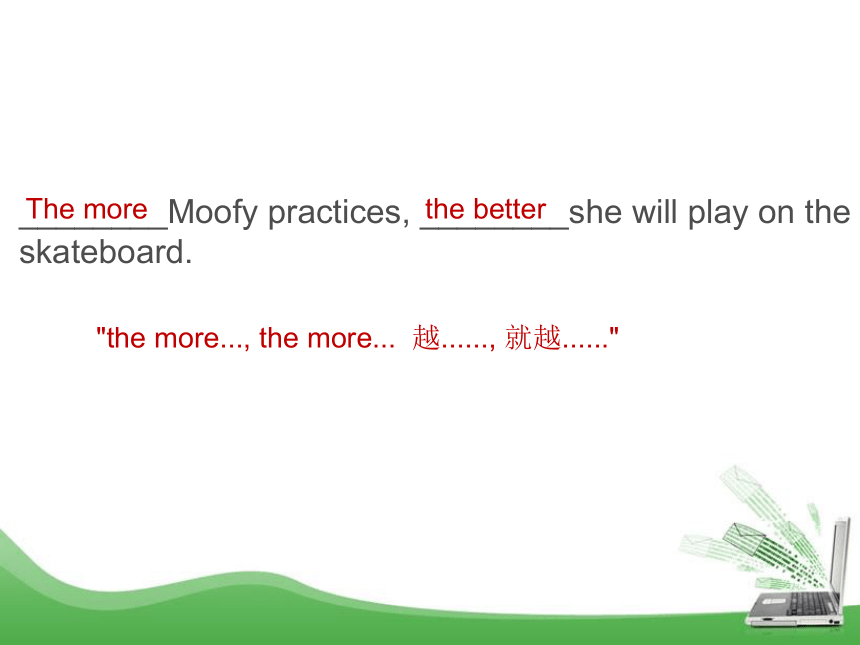 The more Moofy practices, the better she will play on the skateboard.

"the more..., the more... 越......, 就越......"